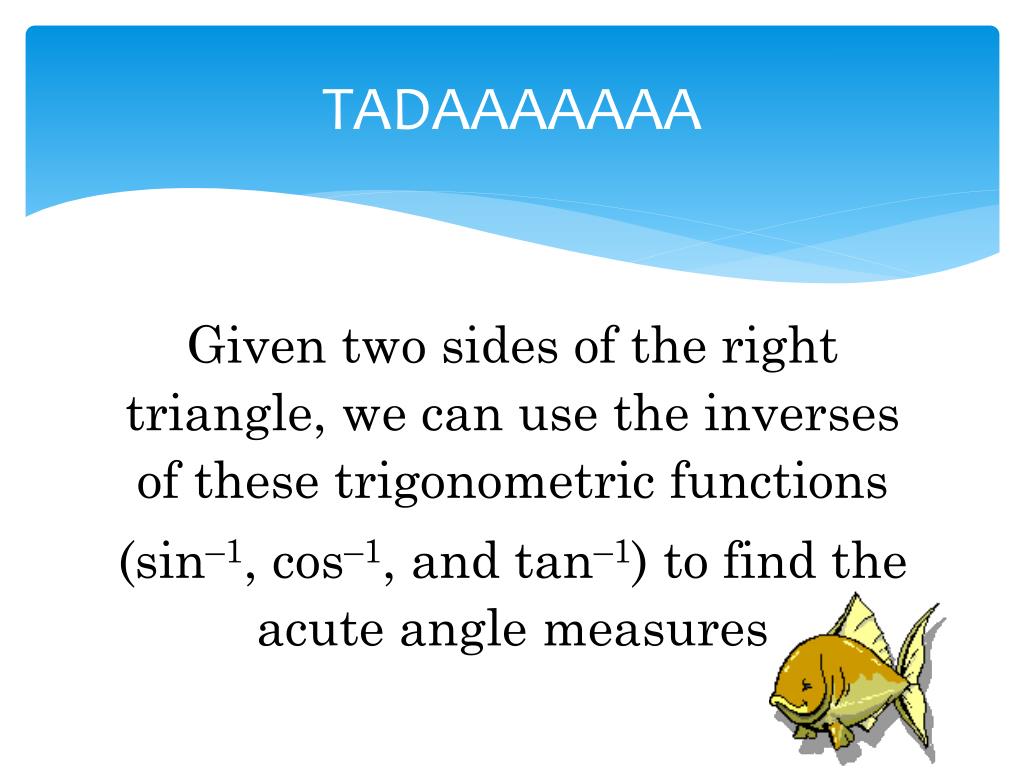 TADAAAAAAA

Given two sides of the right triangle, we can use the inverses of these trigonometric functions ($\sin^{-1}$, $\cos^{-1}$, and $\tan^{-1}$) to find the acute angle measures